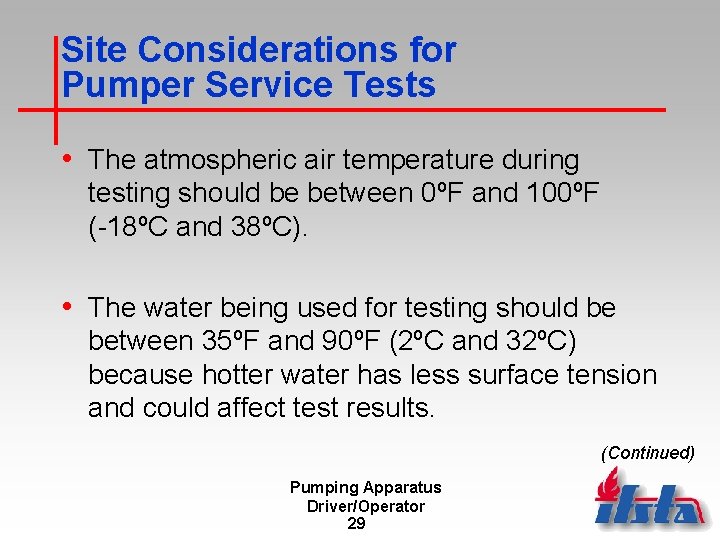 Site Considerations for Pumper Service Tests

• The atmospheric air temperature during testing should be between 0ºF and 100ºF (-18ºC and 38ºC).

• The water being used for testing should be between 35ºF and 90ºF (2ºC and 32ºC) because hotter water has less surface tension and could affect test results.

(Continued)

Pumping Apparatus Driver/Operator
29

ifsta